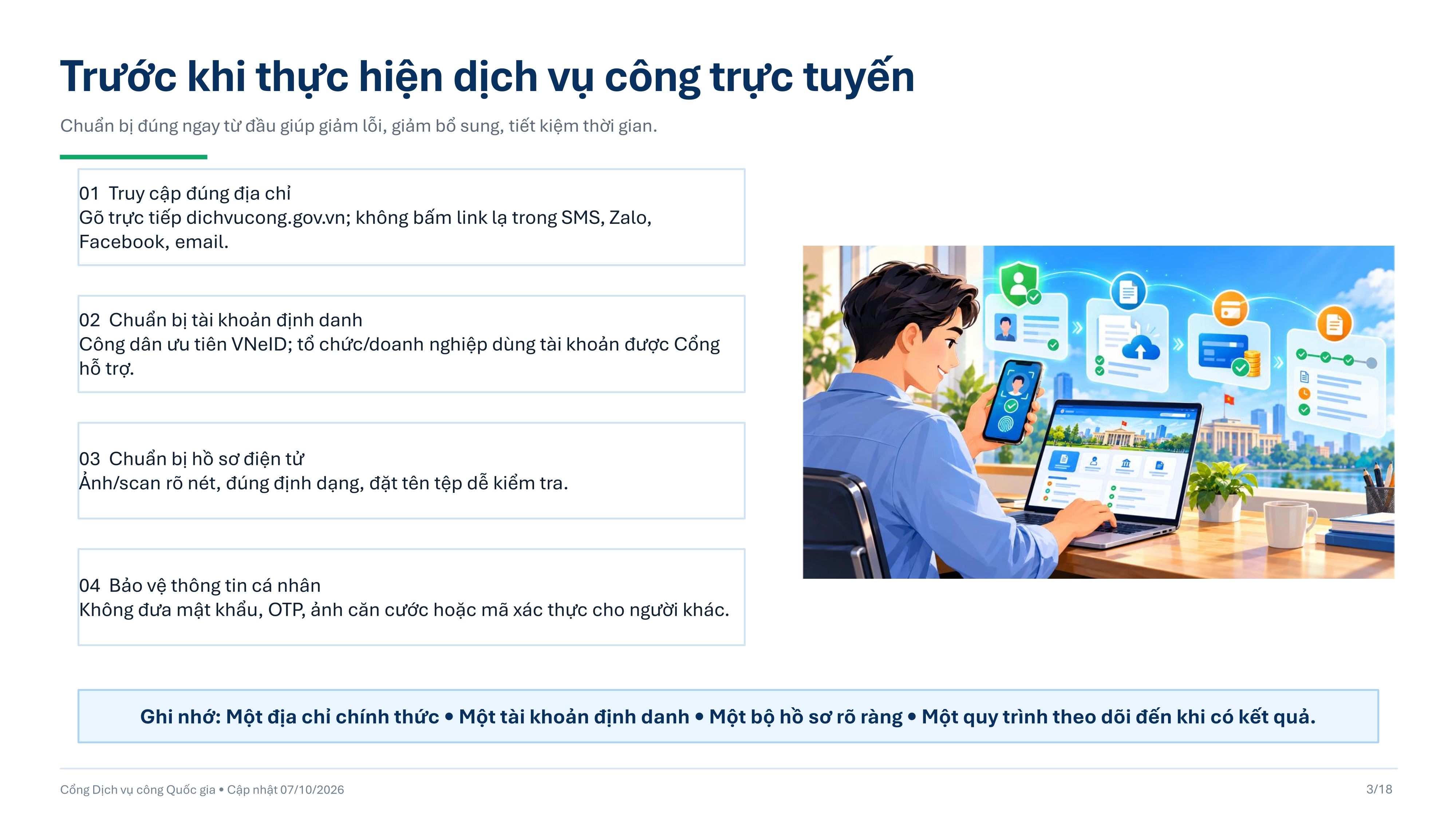 Trước khi thực hiện dịch vụ công trực tuyến

Chuẩn bị đúng ngay từ đầu giúp giảm lỗi, giảm bổ sung, tiết kiệm thời gian.

01 Truy cập đúng địa chỉ
Gõ trực tiếp dichvucong.gov.vn; không bấm link lạ trong SMS, Zalo, Facebook, email.

02 Chuẩn bị tài khoản định danh
Công dân ưu tiên VNeID; tổ chức/doanh nghiệp dùng tài khoản được Cổng hỗ trợ.

03 Chuẩn bị hồ sơ điện tử
Ảnh/scan rõ nét, đúng định dạng, đặt tên tệp dễ kiểm tra.

04 Bảo vệ thông tin cá nhân
Không đưa mật khẩu, OTP, ảnh căn cước hoặc mã xác thực cho người khác.

Ghi nhớ: Một địa chỉ chính thức • Một tài khoản định danh • Một bộ hồ sơ rõ ràng • Một quy trình theo dõi đến khi có kết quả.

Cổng Dịch vụ công Quốc gia • Cập nhật 07/10/2026
3/18